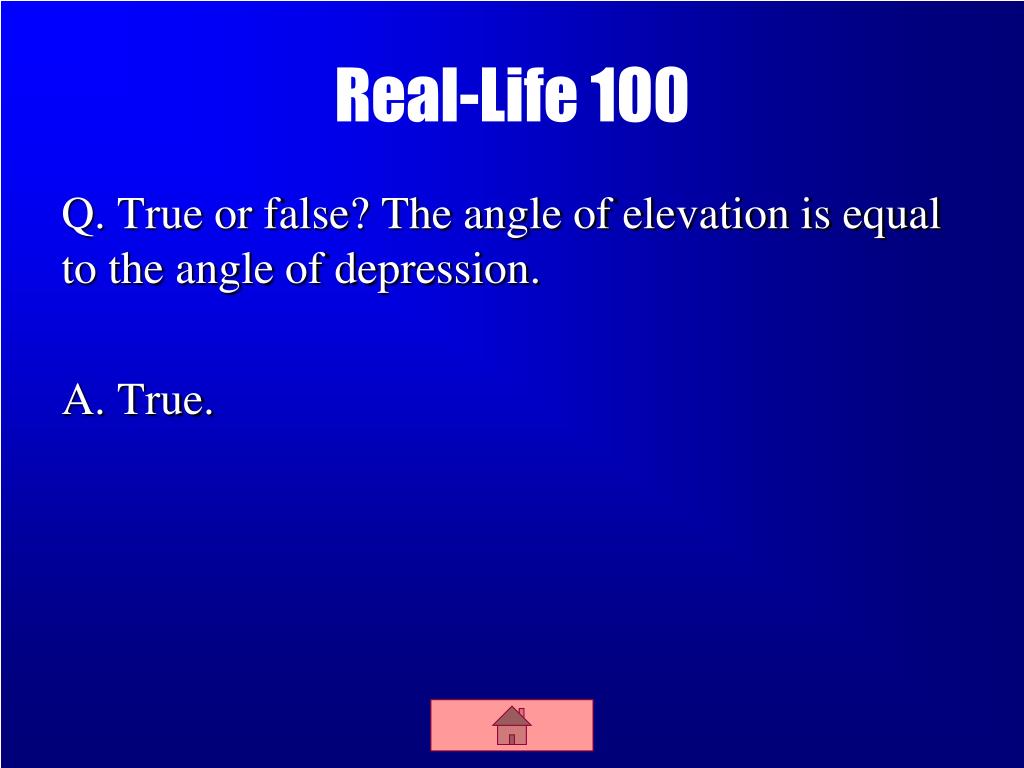 Real-Life 100

Q. True or false? The angle of elevation is equal to the angle of depression.

A. True.